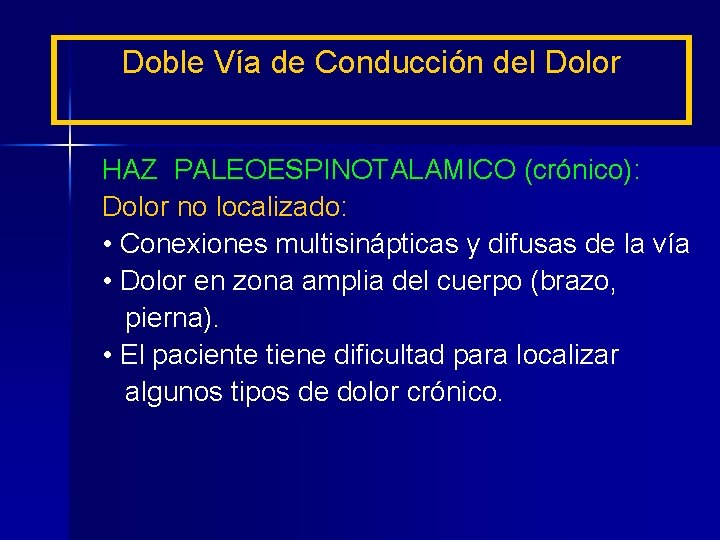 Doble Vía de Conducción del Dolor

HAZ PALEOESPINOTALAMICO (crónico):
Dolor no localizado:
• Conexiones multisinápticas y difusas de la vía
• Dolor en zona amplia del cuerpo (brazo, pierna).
• El paciente tiene dificultad para localizar algunos tipos de dolor crónico.